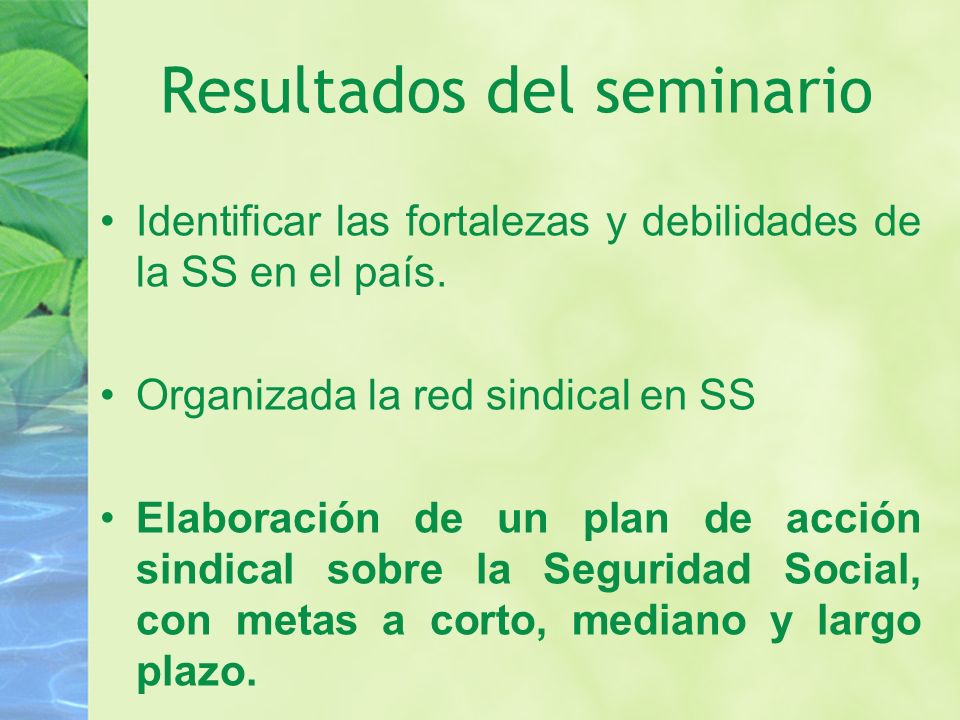 Resultados del seminario

• Identificar las fortalezas y debilidades de la SS en el país.

• Organizada la red sindical en SS

• Elaboración de un plan de acción sindical sobre la Seguridad Social, con metas a corto, mediano y largo plazo.